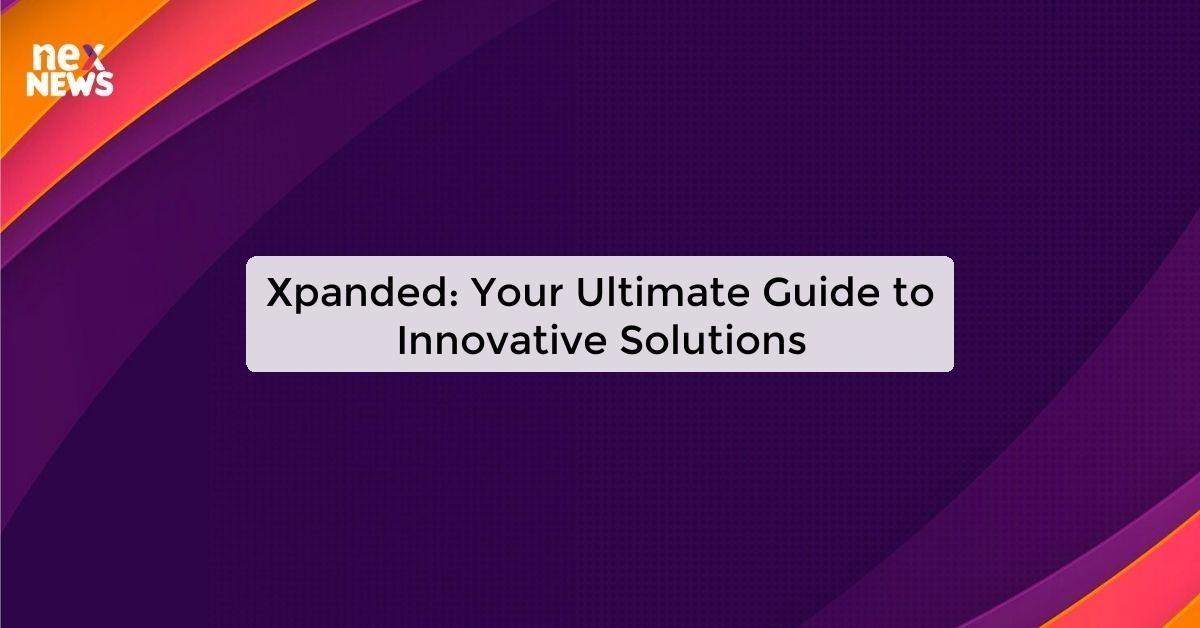 nex
NEWS

Xpanded: Your Ultimate Guide to Innovative Solutions